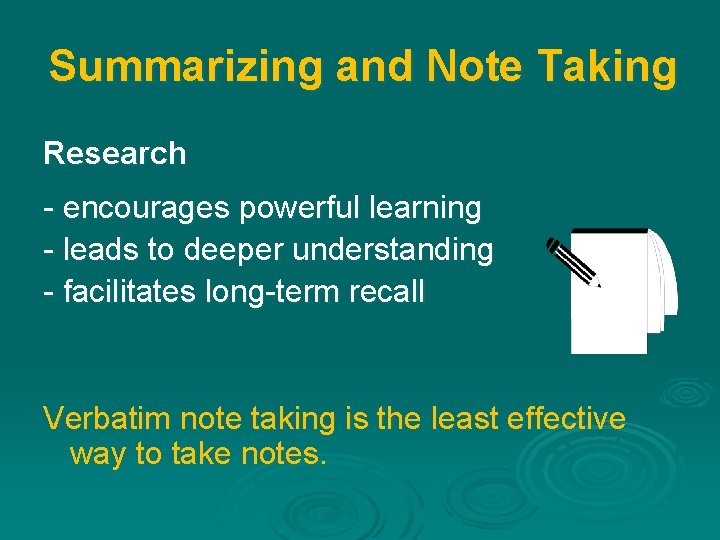 Summarizing and Note Taking

Research

- encourages powerful learning
- leads to deeper understanding
- facilitates long-term recall

Verbatim note taking is the least effective way to take notes.